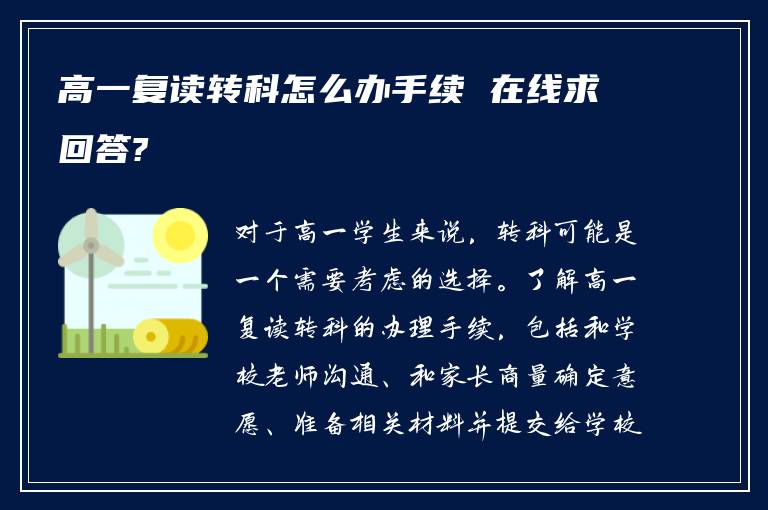 高一复读转科怎么办手续 在线求回答?

对于高一学生来说，转科可能是一个需要考虑的选择。了解高一复读转科的办理手续，包括和学校老师沟通、和家长商量确定意愿、准备相关材料并提交给学校